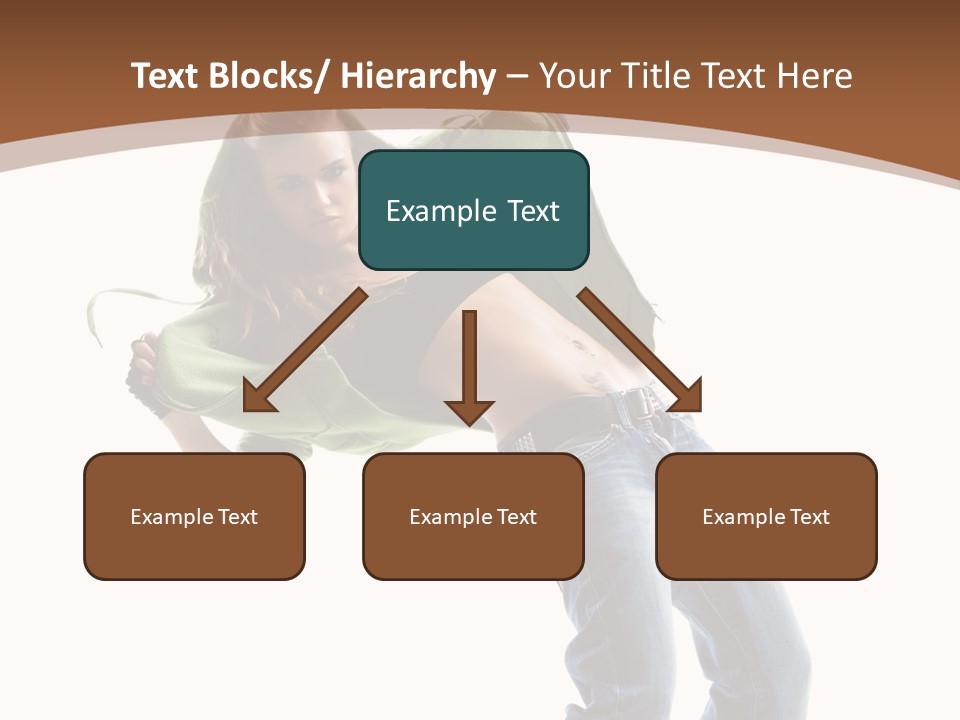 Text Blocks/ Hierarchy – Your Title Text Here

Example Text

Example Text

Example Text

Example Text